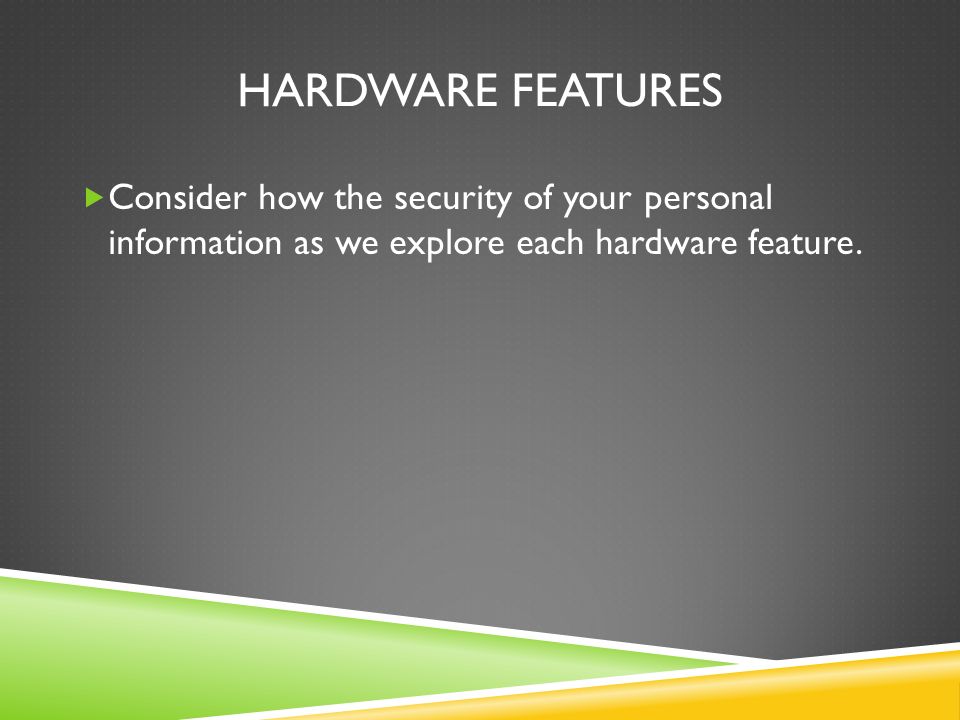 HARDWARE FEATURES

Consider how the security of your personal information as we explore each hardware feature.